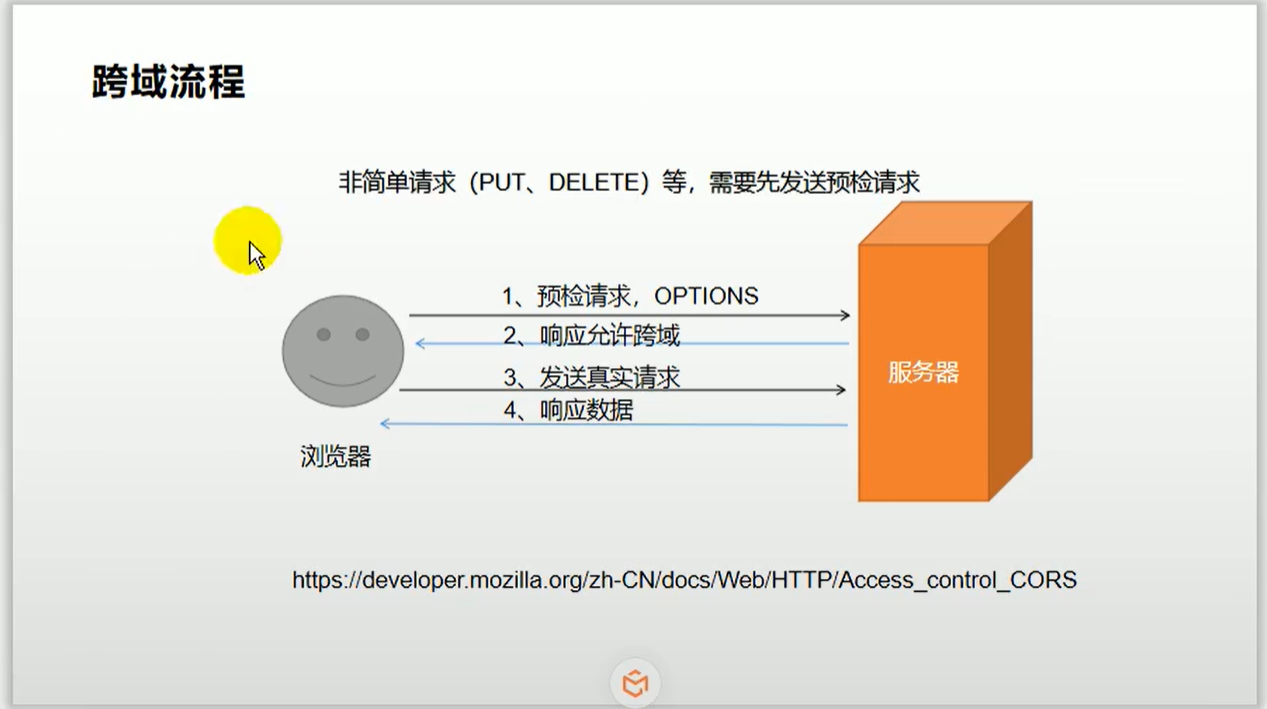 跨域流程

非简单请求（PUT、DELETE）等，需要先发送预检请求

1、预检请求，OPTIONS
2、响应允许跨域
3、发送真实请求
4、响应数据

浏览器

服务器

https://developer.mozilla.org/zh-CN/docs/Web/HTTP/Access_control_CORS